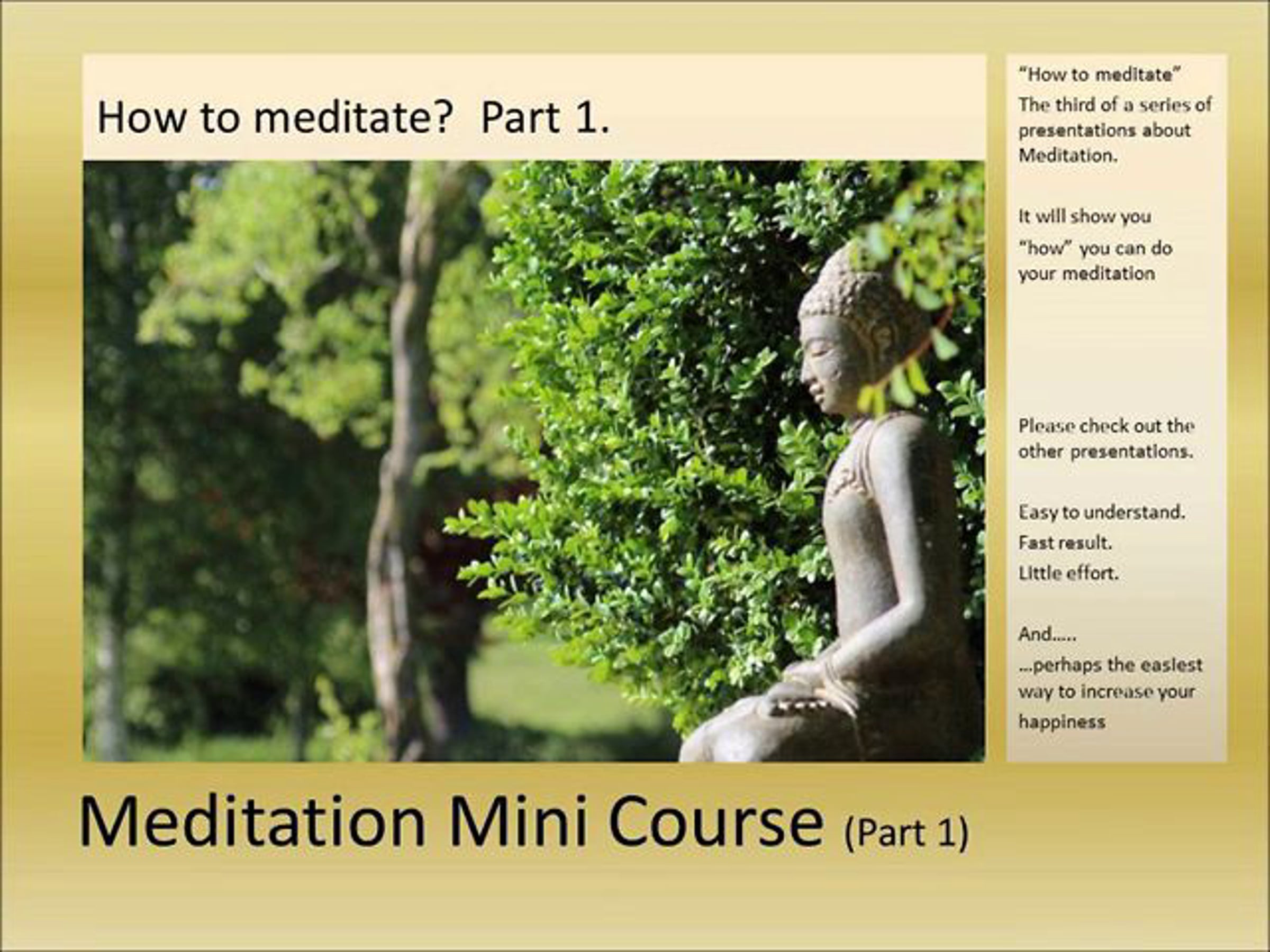 How to meditate? Part 1.

"How to meditate"
The third of a series of presentations about Meditation.

It will show you "how" you can do your meditation

Please check out the other presentations.

Easy to understand.
Fast result.
Little effort.

And.....
...perhaps the easiest way to increase your happiness

Meditation Mini Course (Part 1)